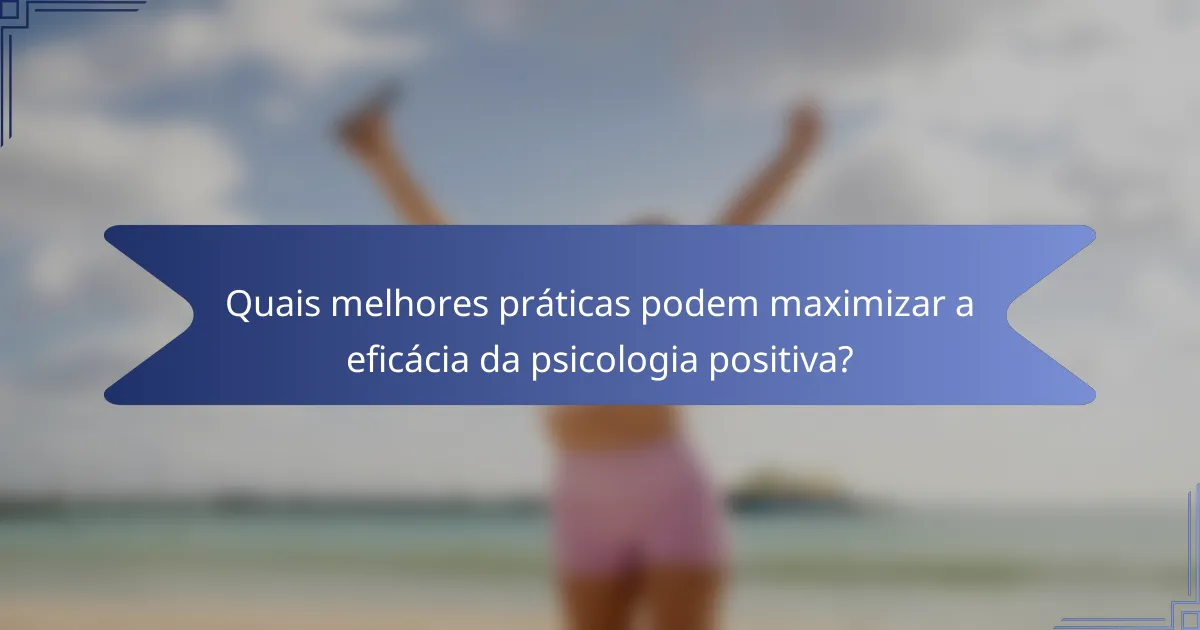 Quais melhores práticas podem maximizar a eficácia da psicologia positiva?